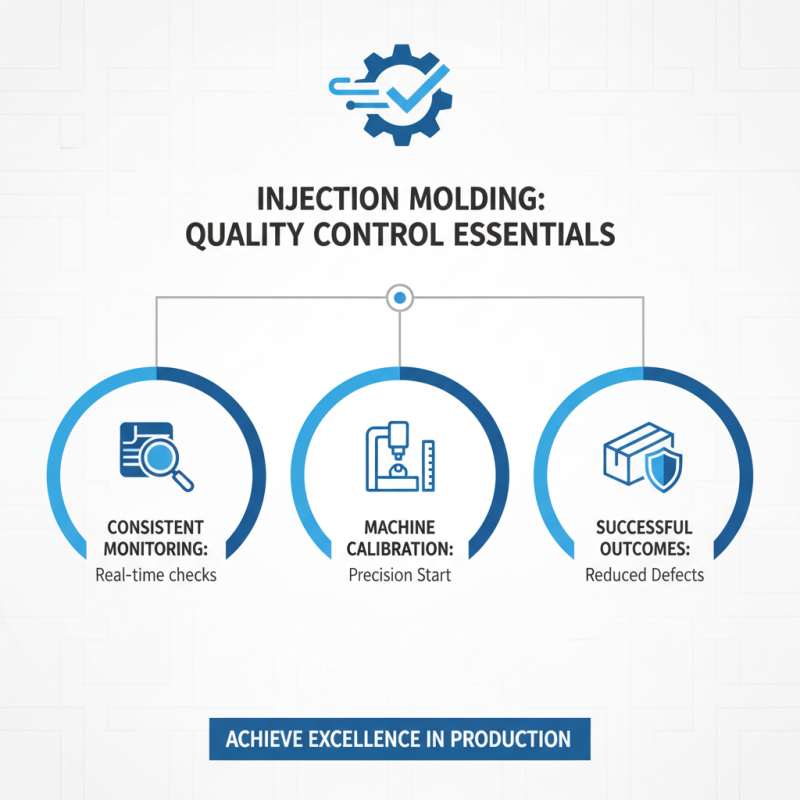 INJECTION MOLDING:
QUALITY CONTROL ESSENTIALS

CONSISTENT MONITORING:
Real-time checks

MACHINE CALIBRATION:
Precision Start

SUCCESSFUL OUTCOMES:
Reduced Defects

ACHIEVE EXCELLENCE IN PRODUCTION